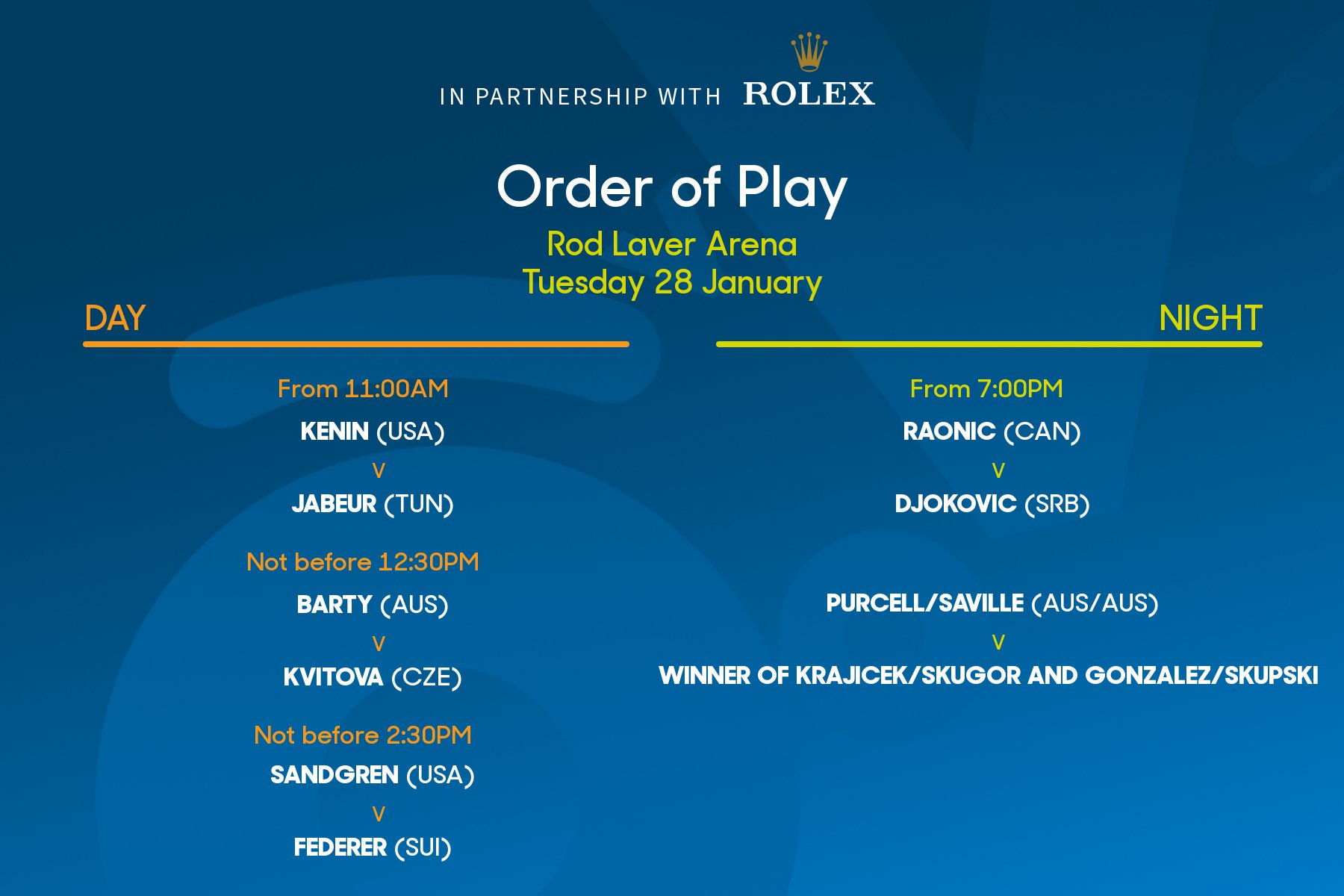 IN PARTNERSHIP WITH ROLEX

Order of Play

Rod Laver Arena
Tuesday 28 January

DAY

From 11:00AM
KENIN (USA)
V
JABEUR (TUN)

Not before 12:30PM
BARTY (AUS)
V
KVITOVA (CZE)

Not before 2:30PM
SANDGREN (USA)
V
FEDERER (SUI)

NIGHT

From 7:00PM
RAONIC (CAN)
V
DJOKOVIC (SRB)

PURCELL/SAVILLE (AUS/AUS)
V
WINNER OF KRAJICEK/SKUGOR AND GONZALEZ/SKUPSKI